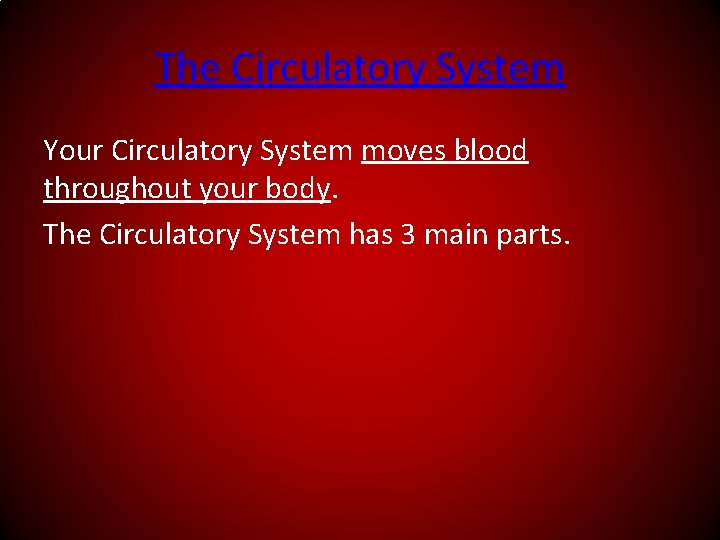 The Circulatory System

Your Circulatory System moves blood throughout your body.

The Circulatory System has 3 main parts.